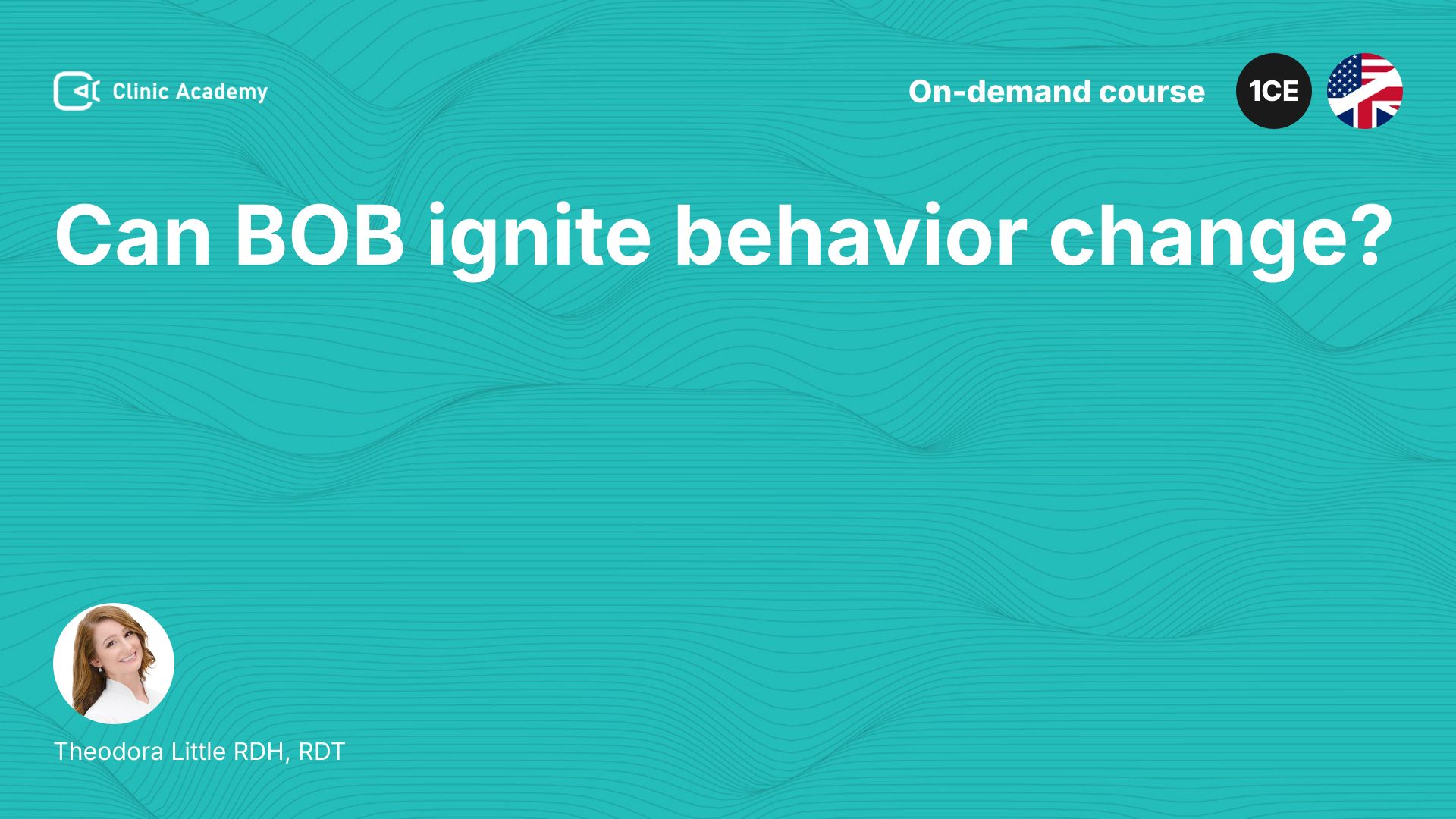 Clinic Academy

On-demand course

1CE

Can BOB ignite behavior change?

Theodora Little RDH, RDT